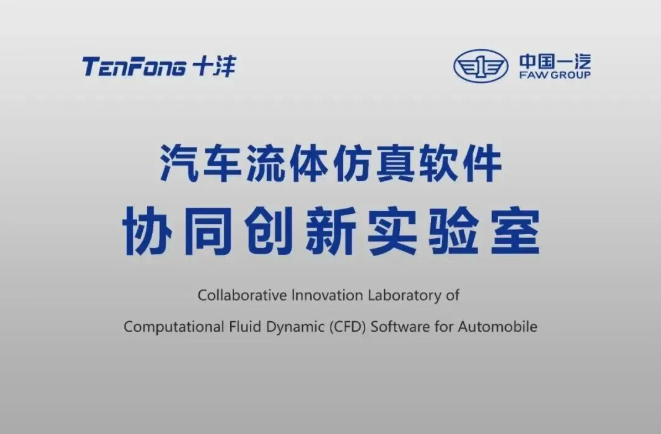 TenFong 十沣

中国一汽
FAW GROUP

汽车流体仿真软件
协同创新实验室

Collaborative Innovation Laboratory of
Computational Fluid Dynamic (CFD) Software for Automobile